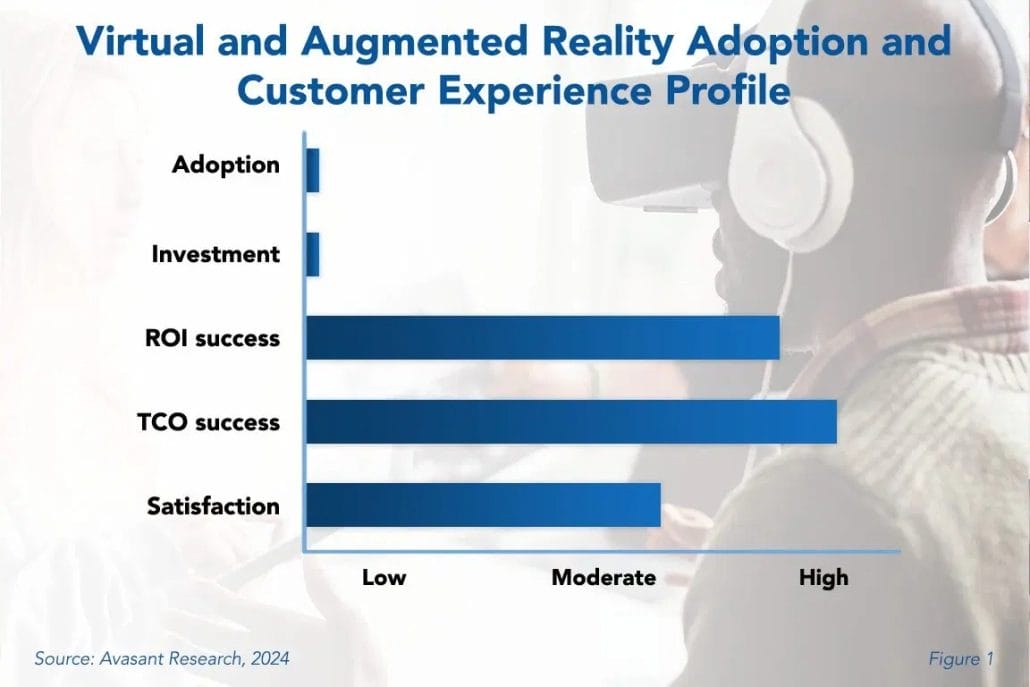 Virtual and Augmented Reality Adoption and Customer Experience Profile

Adoption

Investment

ROI success

TCO success

Satisfaction

Low

Moderate

High

Source: Avasant Research, 2024

Figure 1